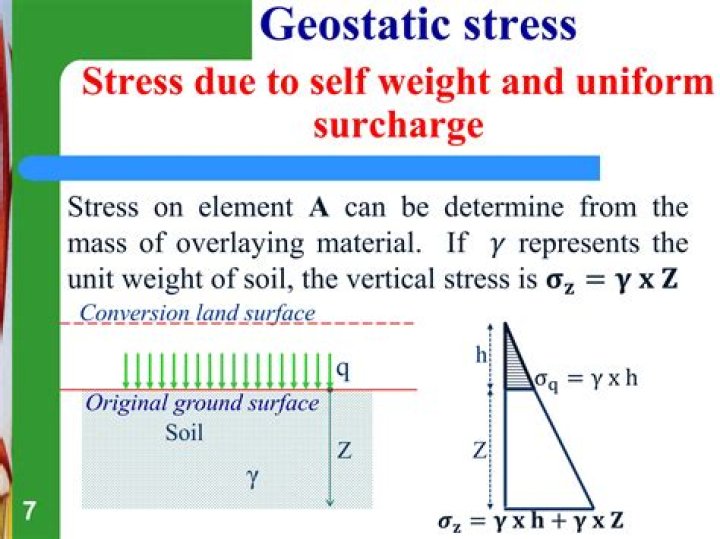 Geostatic stress

Stress due to self weight and uniform surcharge

Stress on element **A** can be determine from the mass of overlaying material. If $\gamma$ represents the unit weight of soil, the vertical stress is $\sigma_z = \gamma \times Z$

Conversion land surface

q

Original ground surface

Soil

Z

$\gamma$

h

$\sigma_q = \gamma \times h$

Z

$\sigma_z = \gamma \times h + \gamma \times Z$

7